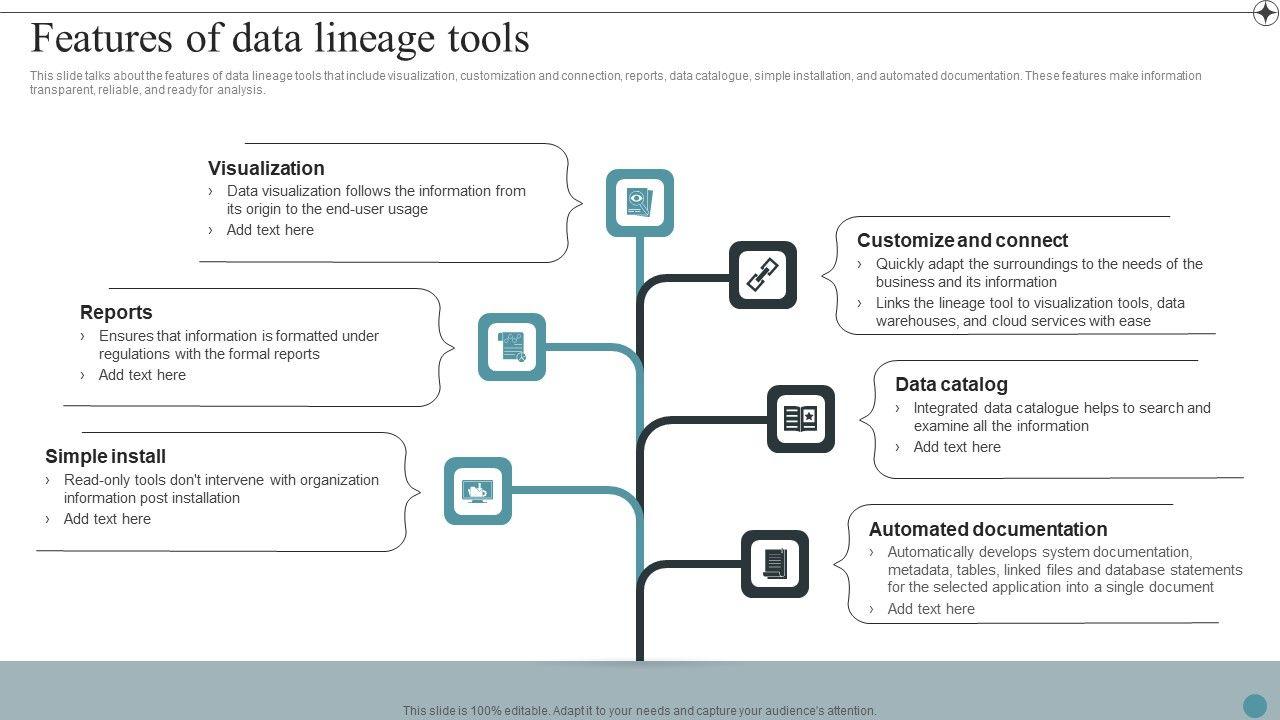 Features of data lineage tools

This slide talks about the features of data lineage tools that include visualization, customization and connection, reports, data catalogue, simple installation, and automated documentation. These features make information transparent, reliable, and ready for analysis.

Visualization
› Data visualization follows the information from its origin to the end-user usage
› Add text here

Reports
› Ensures that information is formatted under regulations with the formal reports
› Add text here

Simple install
› Read-only tools don't intervene with organization information post installation
› Add text here

Customize and connect
› Quickly adapt the surroundings to the needs of the business and its information
› Links the lineage tool to visualization tools, data warehouses, and cloud services with ease

Data catalog
› Integrated data catalogue helps to search and examine all the information
› Add text here

Automated documentation
› Automatically develops system documentation, metadata, tables, linked files and database statements for the selected application into a single document
› Add text here

This slide is 100% editable. Adapt it to your needs and capture your audience's attention.